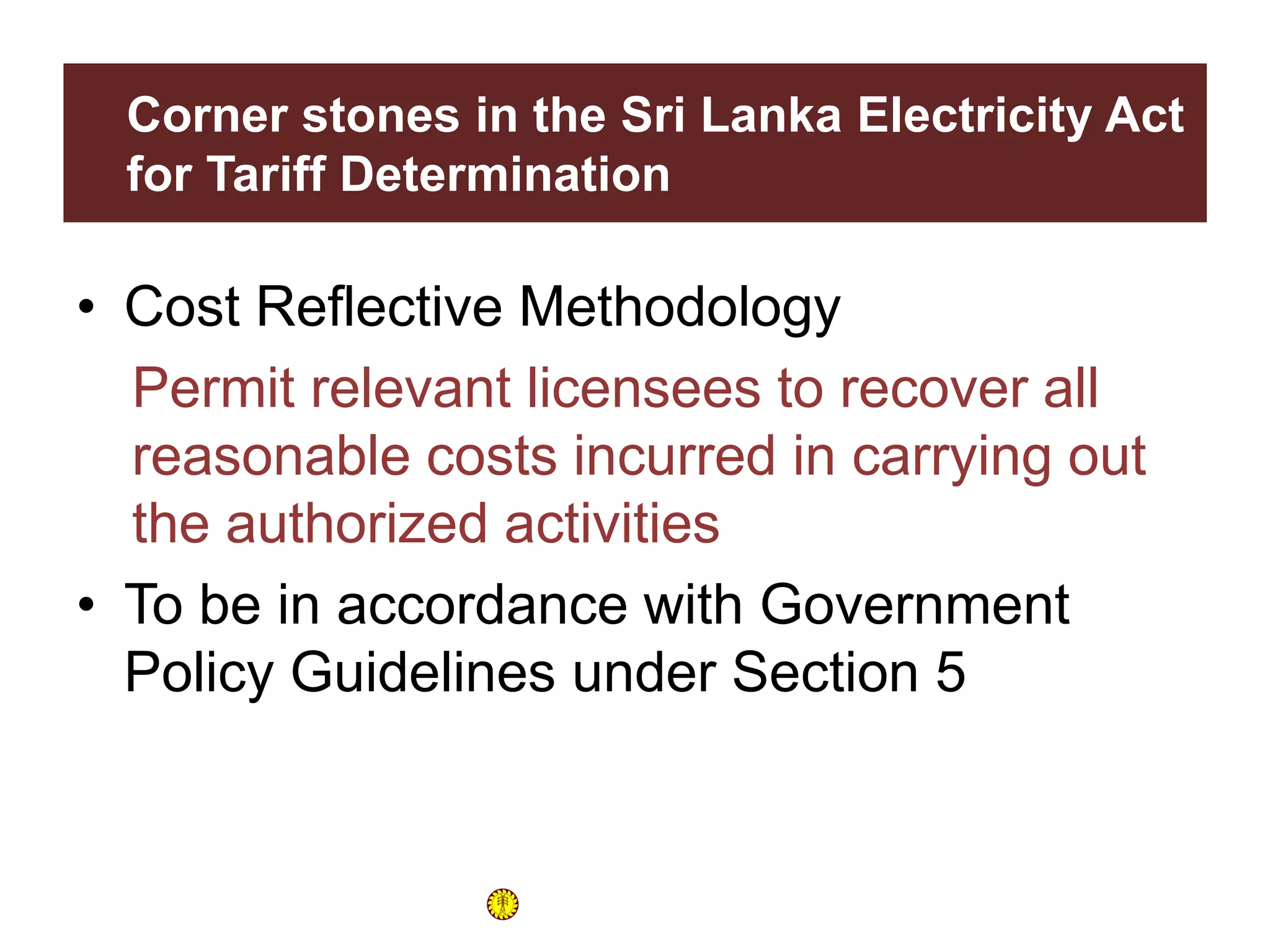 Corner stones in the Sri Lanka Electricity Act for Tariff Determination

• Cost Reflective Methodology

Permit relevant licensees to recover all reasonable costs incurred in carrying out the authorized activities

• To be in accordance with Government Policy Guidelines under Section 5